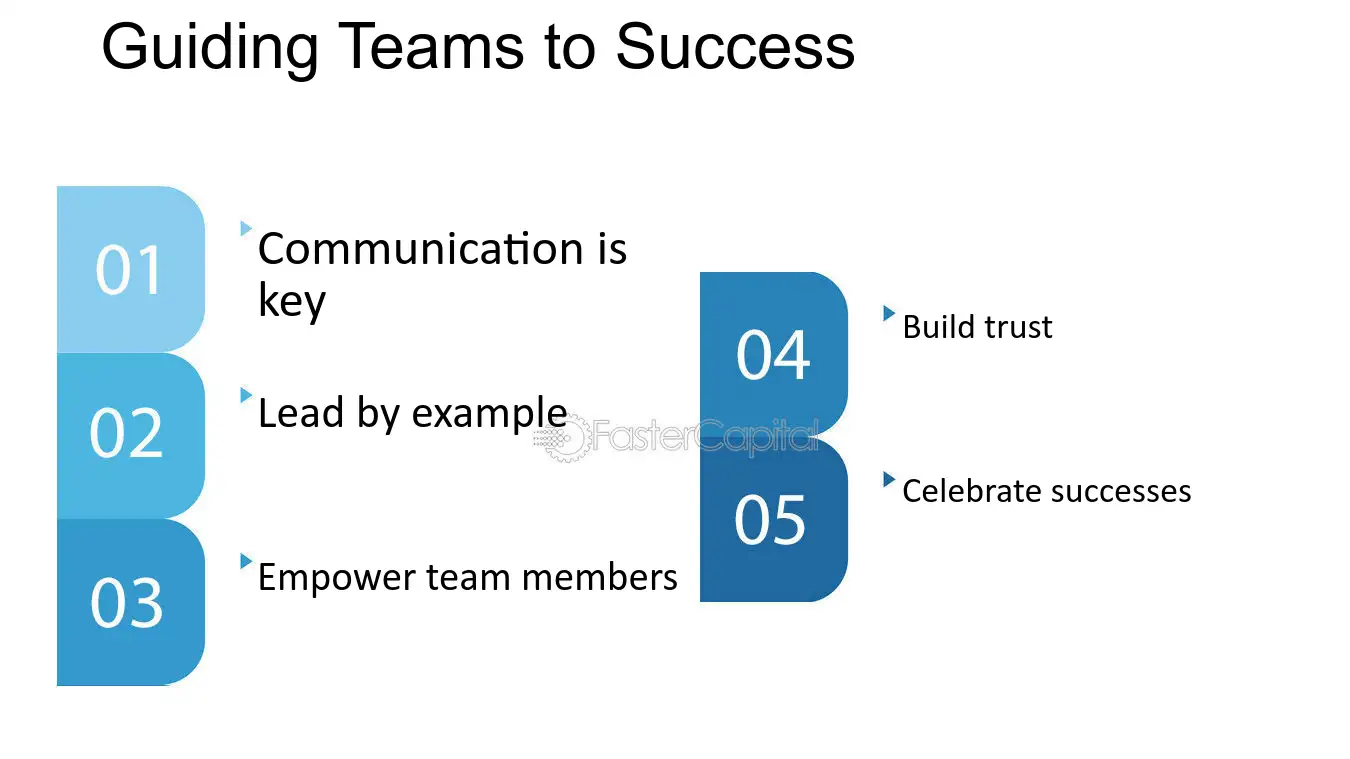 Guiding Teams to Success

01
Communication is key

02
Lead by example

03
Empower team members

04
Build trust

05
Celebrate successes

FasterCapital